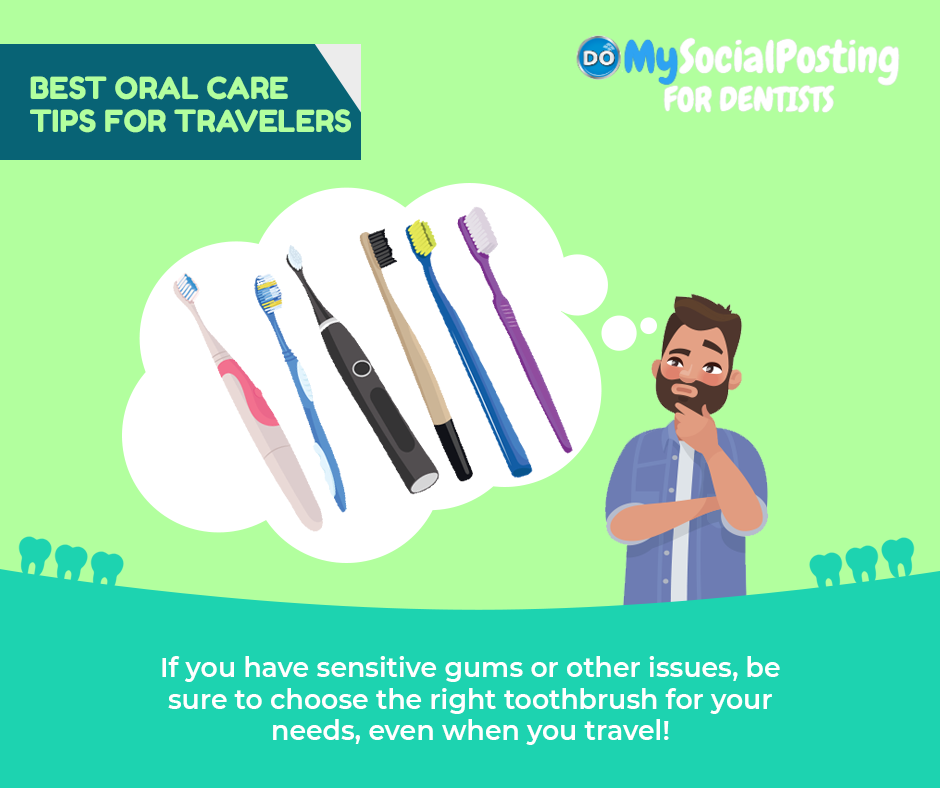 BEST ORAL CARE TIPS FOR TRAVELERS

DO MySocialPosting FOR DENTISTS

If you have sensitive gums or other issues, be sure to choose the right toothbrush for your needs, even when you travel!